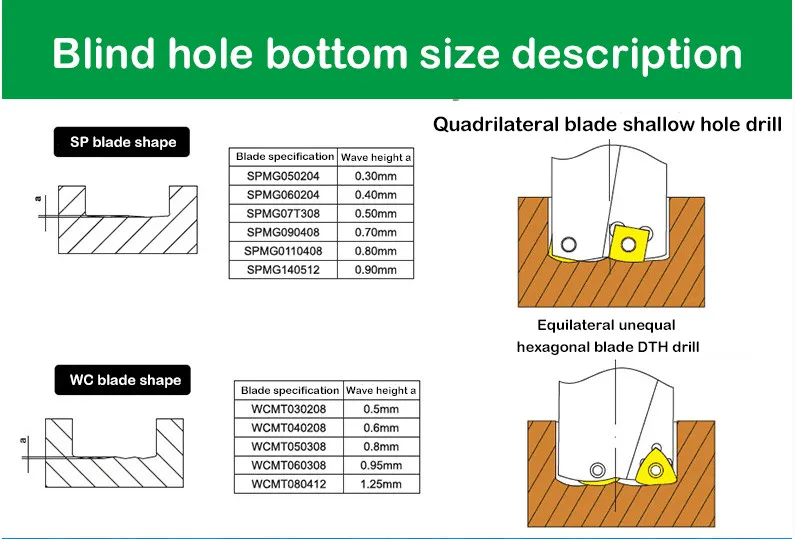 Blind hole bottom size description

SP blade shape

a

| Blade specification | Wave height a |
|---|---|
| SPMG050204 | 0.30mm |
| SPMG060204 | 0.40mm |
| SPMG07T308 | 0.50mm |
| SPMG090408 | 0.70mm |
| SPMG0110408 | 0.80mm |
| SPMG140512 | 0.90mm |

Quadrilateral blade shallow hole drill

Equilateral unequal hexagonal blade DTH drill

WC blade shape

a

| Blade specification | Wave height a |
|---|---|
| WCMT030208 | 0.5mm |
| WCMT040208 | 0.6mm |
| WCMT050308 | 0.8mm |
| WCMT060308 | 0.95mm |
| WCMT080412 | 1.25mm |